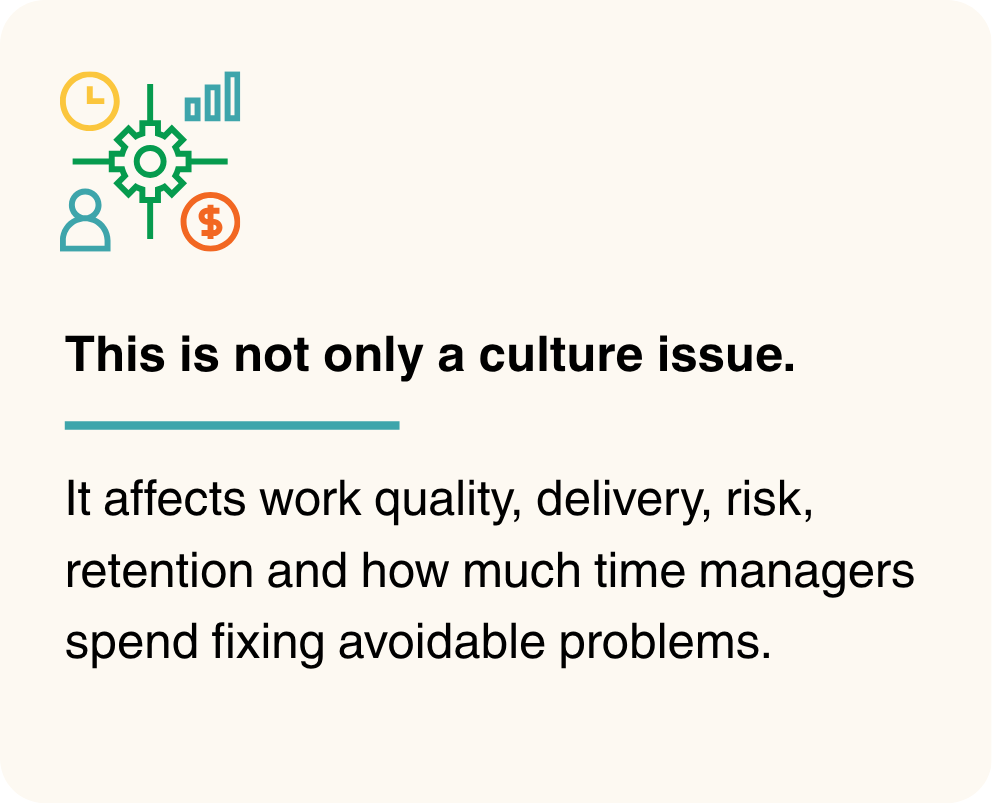 $

This is not only a culture issue.

It affects work quality, delivery, risk, retention and how much time managers spend fixing avoidable problems.